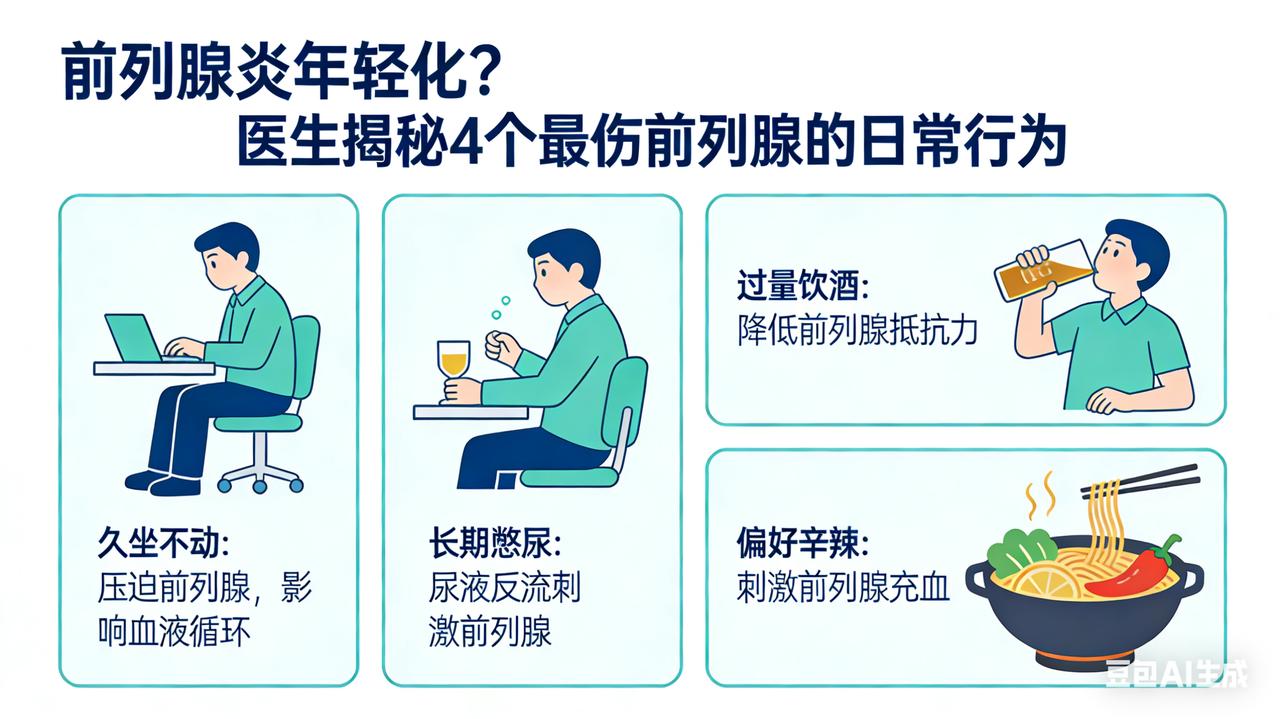 前列腺炎年轻化？
医生揭秘4个最伤前列腺的日常行为

久坐不动：
压迫前列腺，影响血液循环

长期憋尿：
尿液反流刺激前列腺

过量饮酒：
降低前列腺抵抗力

偏好辛辣：
刺激前列腺充血

豆包AI生成